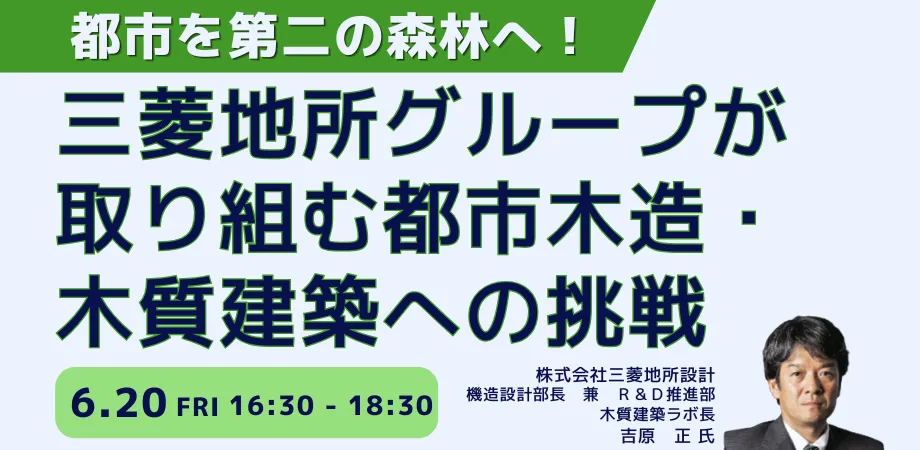 都市を第二の森林へ！

三菱地所グループが取り組む都市木造・木質建築への挑戦

6.20 FRI 16:30 - 18:30

株式会社三菱地所設計
機造設計部長　兼　R＆D推進部
木質建築ラボ長
吉原　正氏